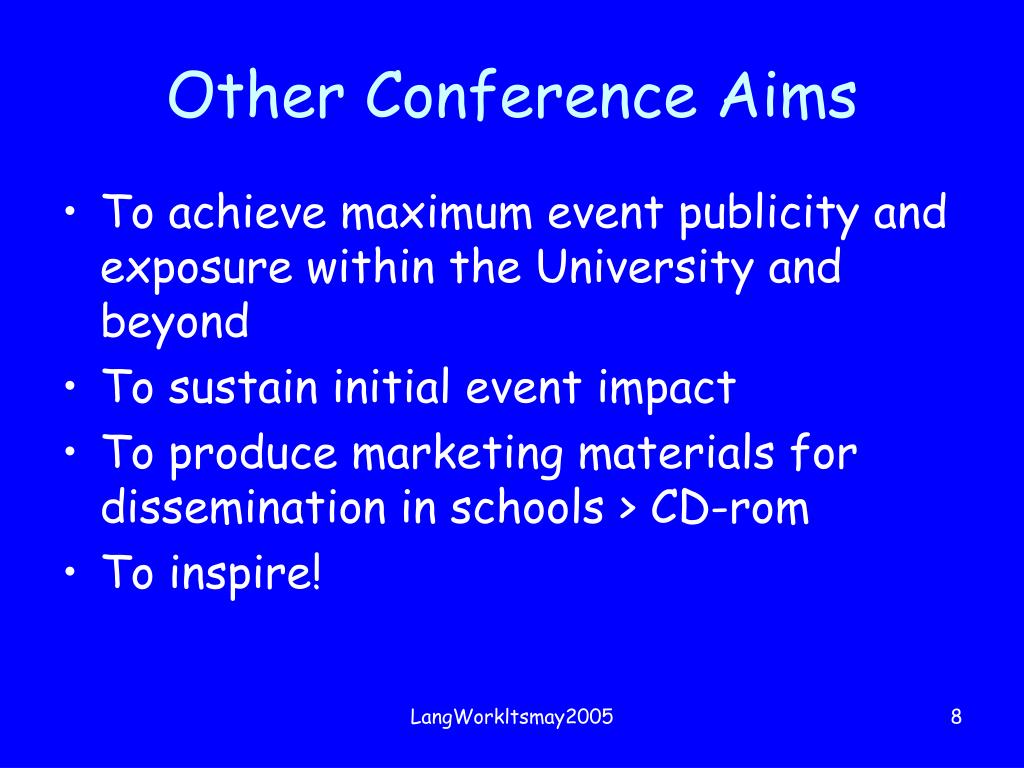 Other Conference Aims

• To achieve maximum event publicity and exposure within the University and beyond
• To sustain initial event impact
• To produce marketing materials for dissemination in schools > CD-rom
• To inspire!

LangWorkltsmay2005

8